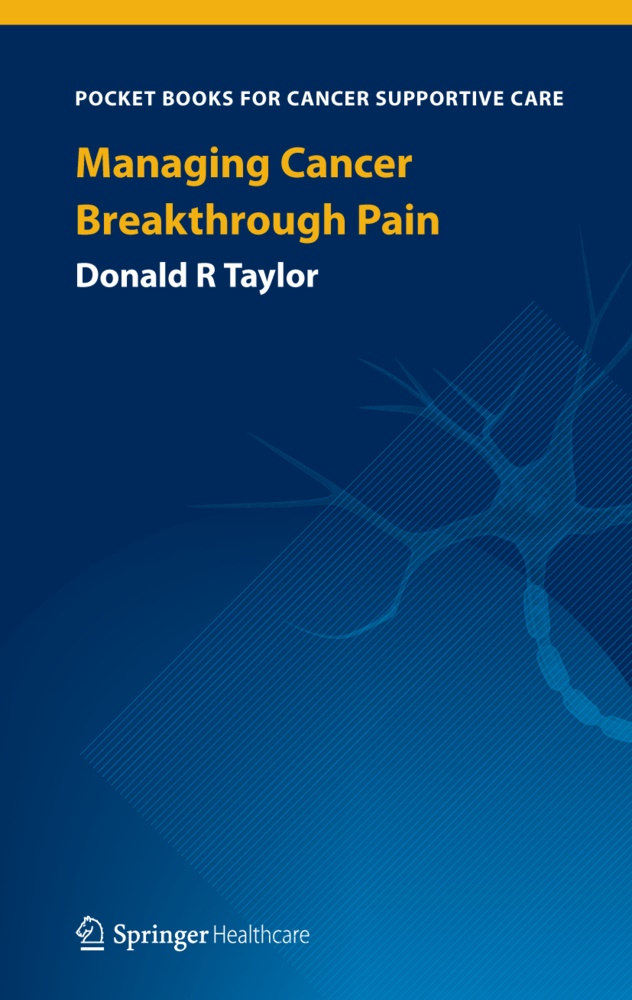 POCKET BOOKS FOR CANCER SUPPORTIVE CARE

Managing Cancer Breakthrough Pain

Donald R Taylor

Springer Healthcare